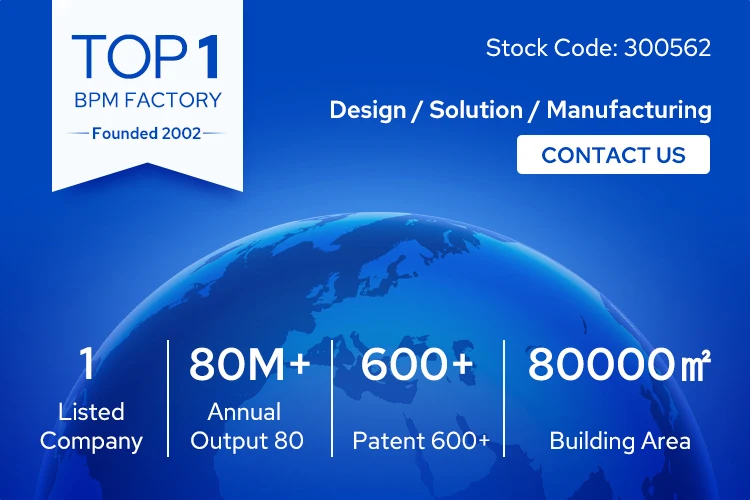 TOP 1
BPM FACTORY
Founded 2002

Stock Code: 300562

Design / Solution / Manufacturing

CONTACT US

1
Listed Company

80M+
Annual Output 80

600+
Patent 600+

80000㎡
Building Area